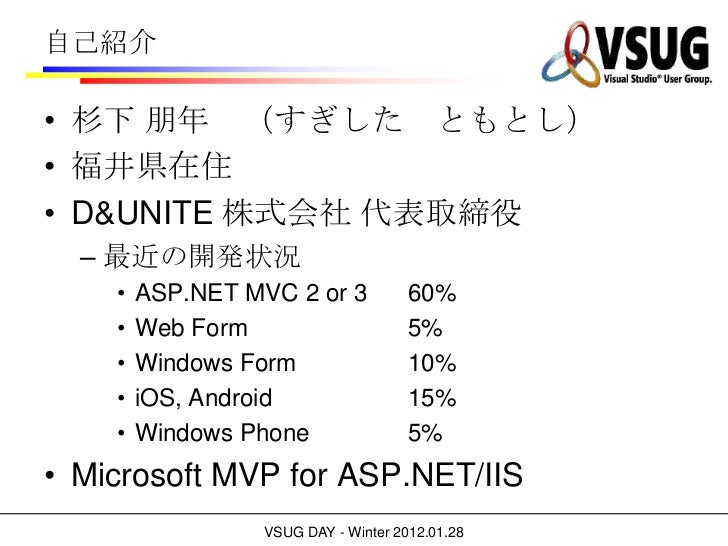 自己紹介

VSUG
Visual Studio® User Group.

• 杉下 朋年　（すぎした　ともとし）
• 福井県在住
• D&UNITE 株式会社 代表取締役
  – 最近の開発状況
    • ASP.NET MVC 2 or 3　60%
    • Web Form　5%
    • Windows Form　10%
    • iOS, Android　15%
    • Windows Phone　5%
• Microsoft MVP for ASP.NET/IIS

VSUG DAY - Winter 2012.01.28